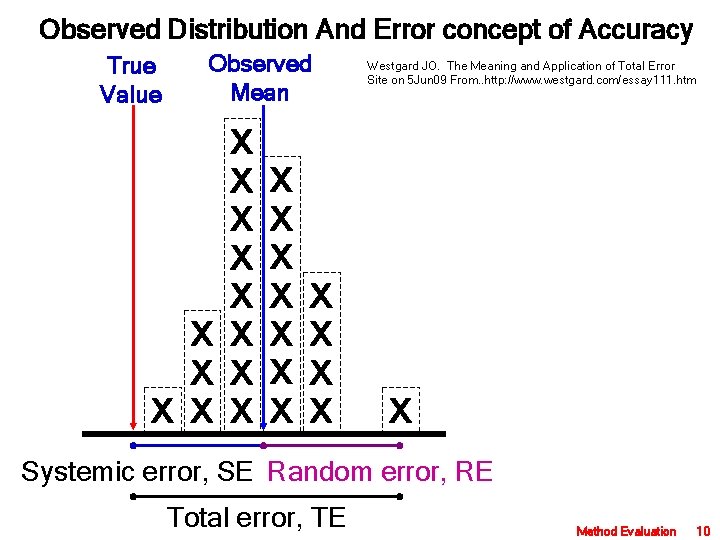 Observed Distribution And Error concept of Accuracy

True Value

Observed Mean

Westgard JO. The Meaning and Application of Total Error Site on 5Jun09 From..http://www.westgard.com/essay111.htm

X
X X
X X
X X
X X X
X X X X
X X X X
X X X X X X

Systemic error, SE Random error, RE

Total error, TE

Method Evaluation 10